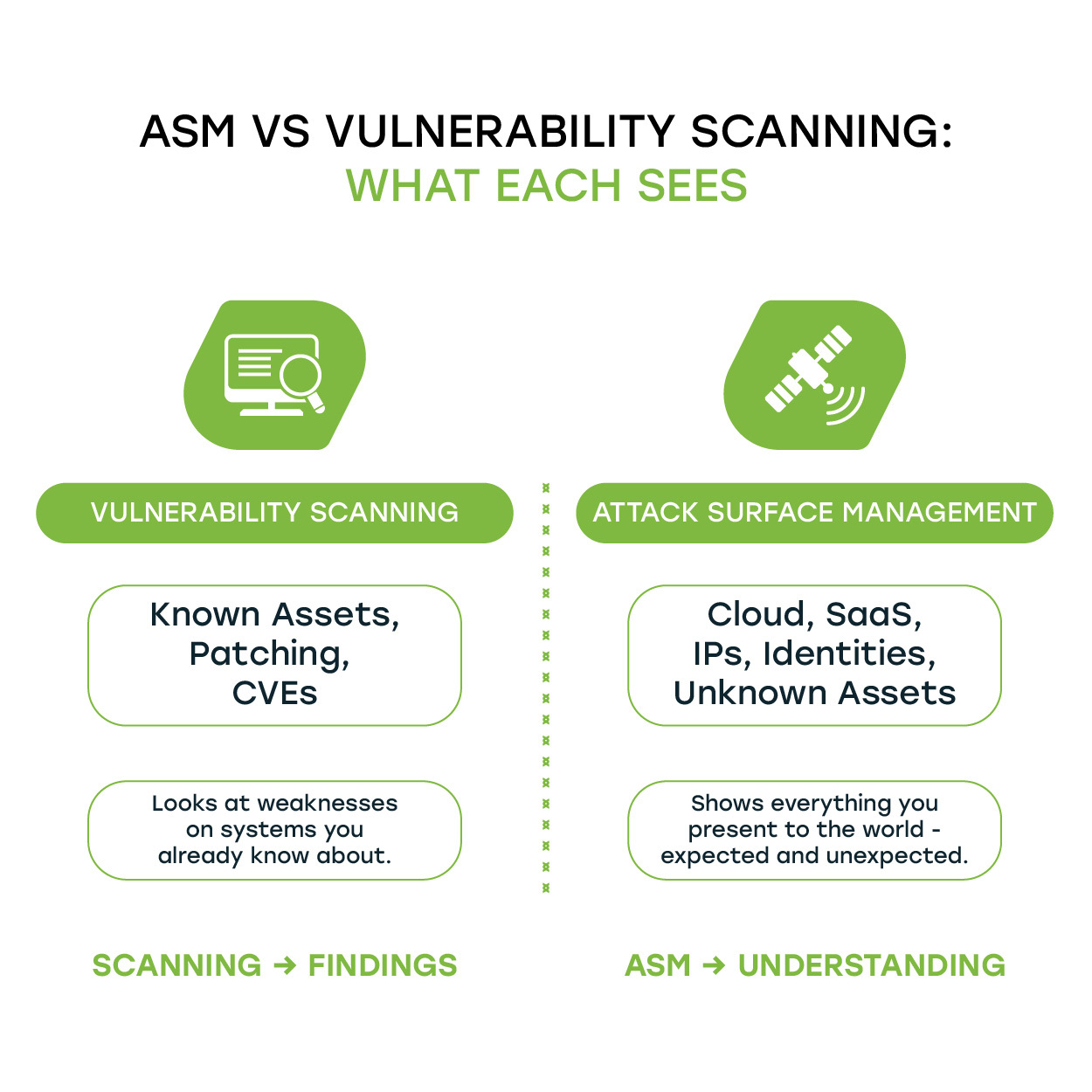 ASM VS VULNERABILITY SCANNING:
WHAT EACH SEES

VULNERABILITY SCANNING

Known Assets, Patching, CVEs

Looks at weaknesses on systems you already know about.

SCANNING → FINDINGS

ATTACK SURFACE MANAGEMENT

Cloud, SaaS, IPs, Identities, Unknown Assets

Shows everything you present to the world - expected and unexpected.

ASM → UNDERSTANDING